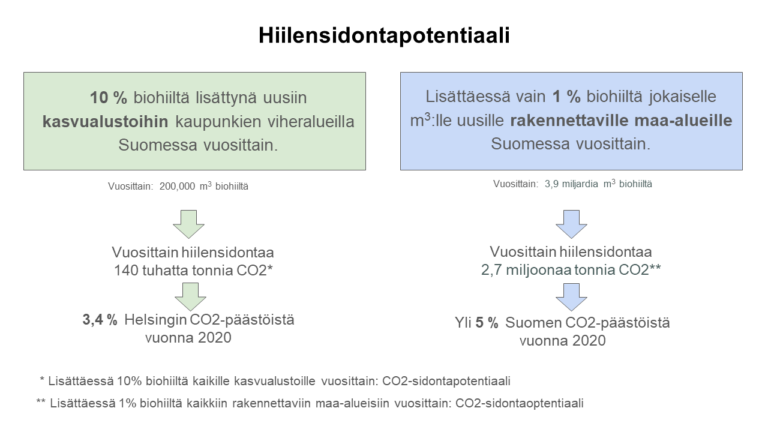 Hiilensidontapotentiaali

10 % biohiiltä lisättynä uusiin kasvualustoihin kaupunkien viheralueilla Suomessa vuosittain.

Vuosittain: 200,000 m$^3$ biohiiltä

Vuosittain hiilensidontaa 140 tuhatta tonnia CO2*

3,4 % Helsingin CO2-päästöistä vuonna 2020

Lisättäessä vain 1 % biohiiltä jokaiselle m$^3$:lle uusille rakennettaville maa-alueille Suomessa vuosittain.

Vuosittain: 3,9 miljardia m$^3$ biohiiltä

Vuosittain hiilensidontaa 2,7 miljoonaa tonnia CO2**

Yli 5 % Suomen CO2-päästöistä vuonna 2020

* Lisättäessä 10% biohiiltä kaikille kasvualustoille vuosittain: CO2-sidontapotentiaali

** Lisättäessä 1% biohiiltä kaikkiin rakennettaviin maa-alueisiin vuosittain: CO2-sidontaoptentiaali